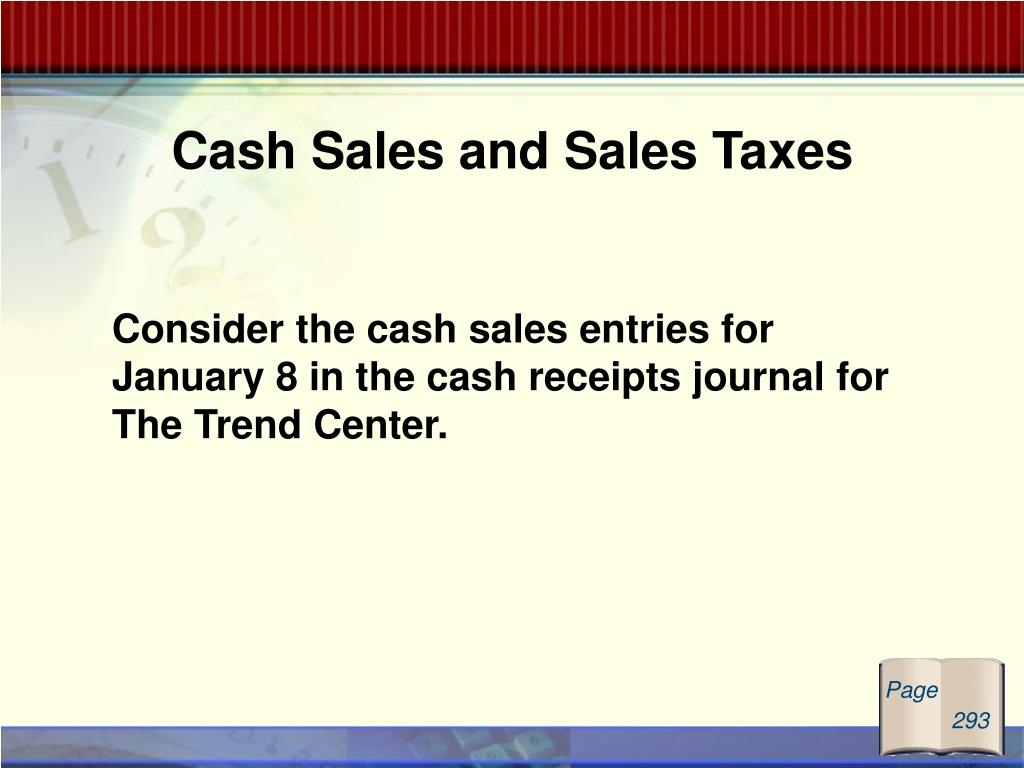 Cash Sales and Sales Taxes

Consider the cash sales entries for January 8 in the cash receipts journal for The Trend Center.

Page 293